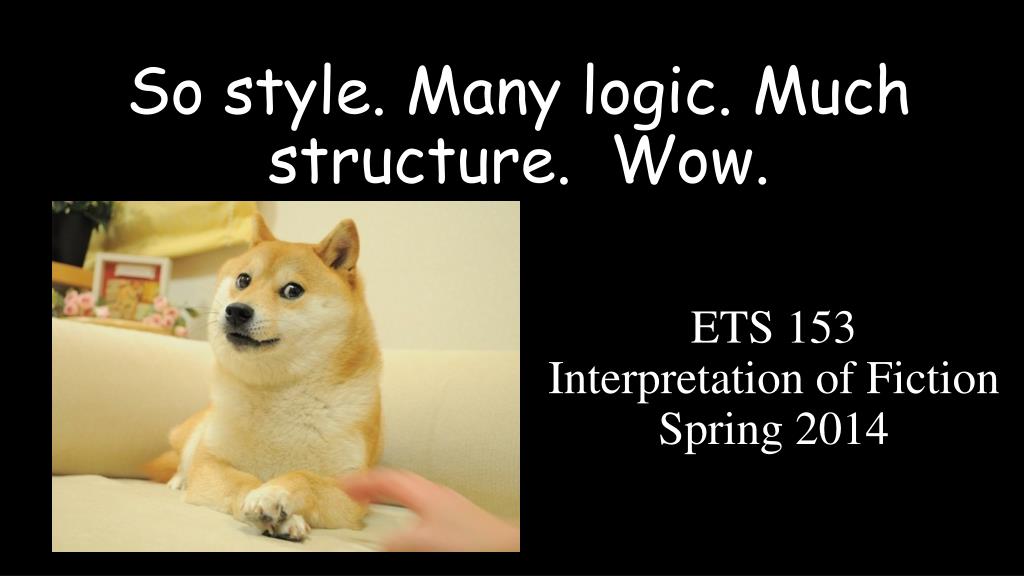 So style. Many logic. Much structure. Wow.

ETS 153
Interpretation of Fiction
Spring 2014